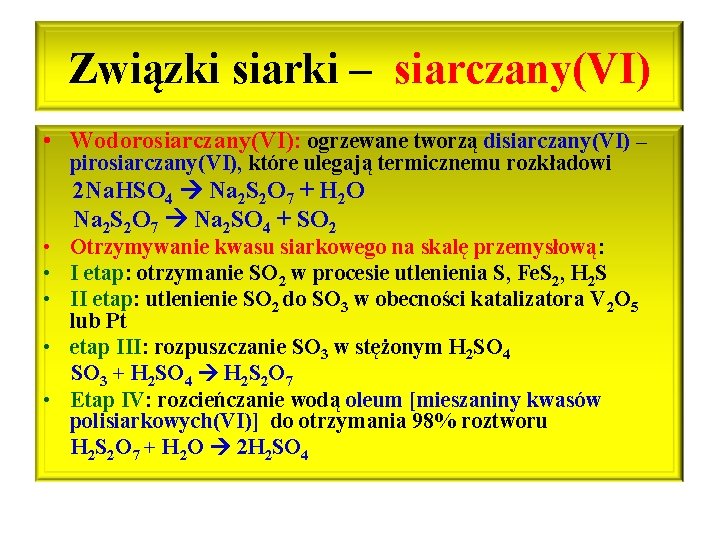 Związki siarki – siarczany(VI)

• Wodorosiarczany(VI): ogrzewane tworzą disiarczany(VI) – pirosiarczany(VI), które ulegają termicznemu rozkładowi

$2NaHSO_4 \rightarrow Na_2S_2O_7 + H_2O$

$Na_2S_2O_7 \rightarrow Na_2SO_4 + SO_2$

• Otrzymywanie kwasu siarkowego na skalę przemysłową:

• I etap: otrzymanie $SO_2$ w procesie utlenienia S, $FeS_2$, $H_2S$

• II etap: utlenienie $SO_2$ do $SO_3$ w obecności katalizatora $V_2O_5$ lub Pt

• etap III: rozpuszczanie $SO_3$ w stężonym $H_2SO_4$

$SO_3 + H_2SO_4 \rightarrow H_2S_2O_7$

• Etap IV: rozcieńczanie wodą oleum [mieszaniny kwasów polisiarkowych(VI)] do otrzymania 98% roztworu

$H_2S_2O_7 + H_2O \rightarrow 2H_2SO_4$